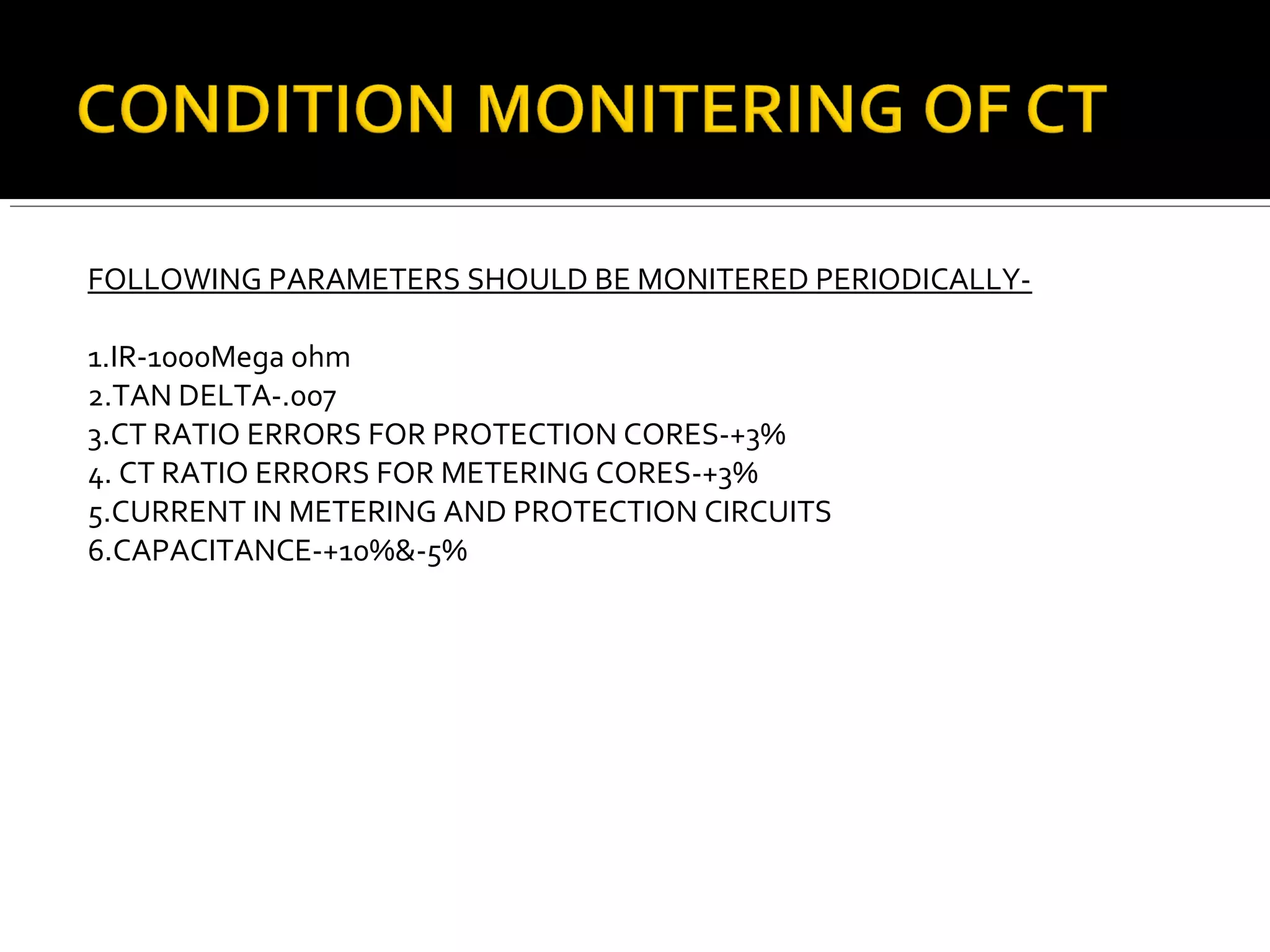 CONDITION MONITERING OF CT

FOLLOWING PARAMETERS SHOULD BE MONITERED PERIODICALLY-

1.IR-1000Mega ohm
2.TAN DELTA-.007
3.CT RATIO ERRORS FOR PROTECTION CORES-+3%
4. CT RATIO ERRORS FOR METERING CORES-+3%
5.CURRENT IN METERING AND PROTECTION CIRCUITS
6.CAPACITANCE-+10%&-5%